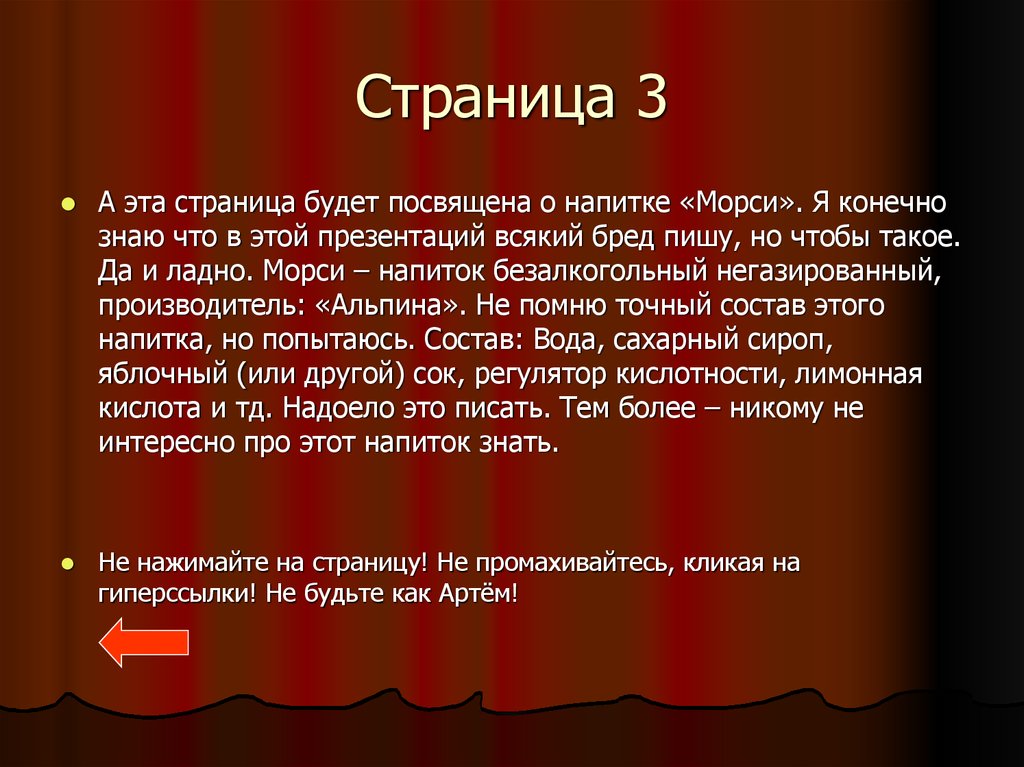 Страница 3

А эта страница будет посвящена о напитке «Морси». Я конечно знаю что в этой презентаций всякий бред пишу, но чтобы такое. Да и ладно. Морси – напиток безалкогольный негазированный, производитель: «Альпина». Не помню точный состав этого напитка, но попытаюсь. Состав: Вода, сахарный сироп, яблочный (или другой) сок, регулятор кислотности, лимонная кислота и тд. Надоело это писать. Тем более – никому не интересно про этот напиток знать.

Не нажимайте на страницу! Не промахивайтесь, кликая на гиперссылки! Не будьте как Артём!